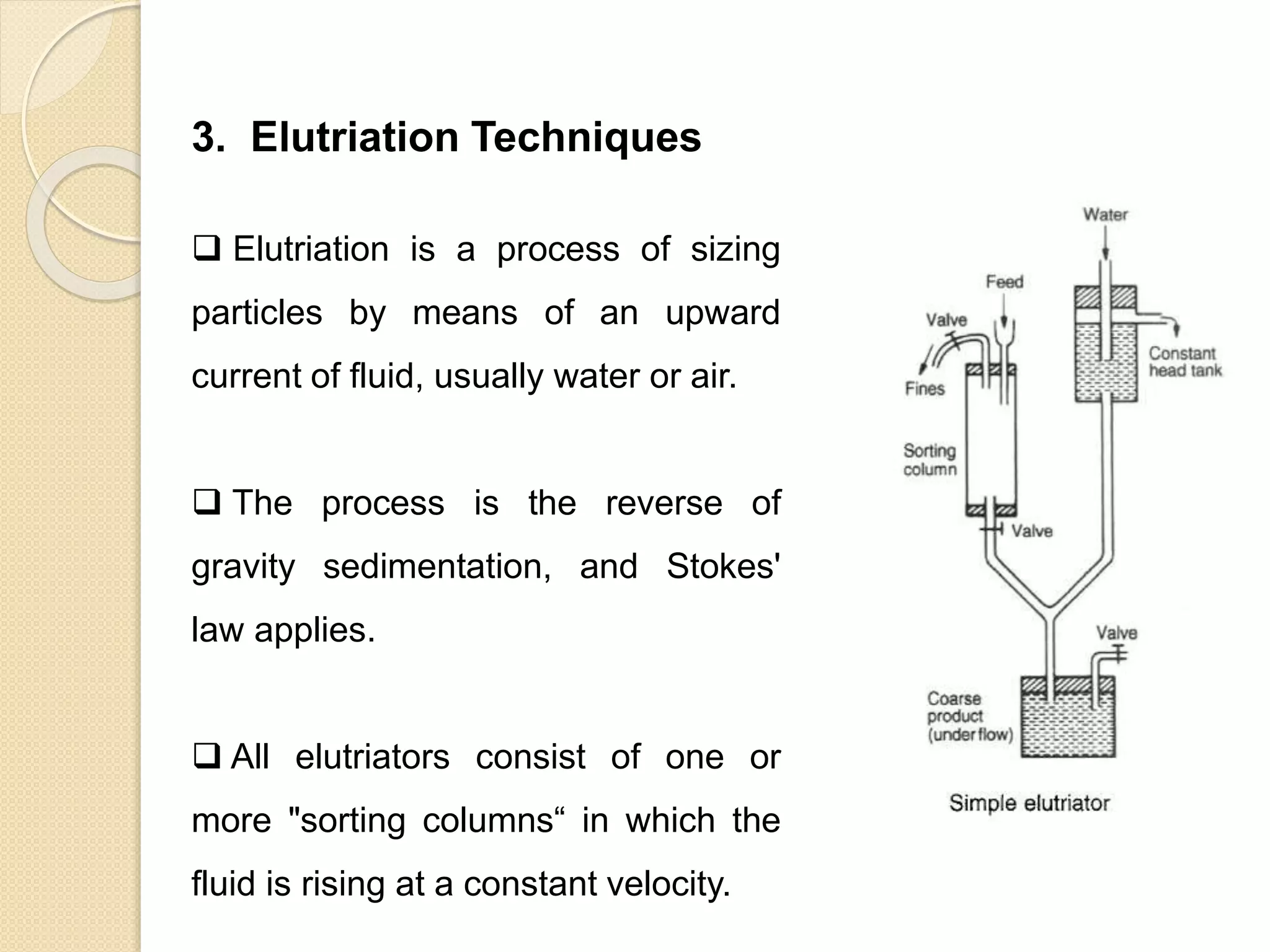 3. Elutriation Techniques

❑ Elutriation is a process of sizing particles by means of an upward current of fluid, usually water or air.

❑ The process is the reverse of gravity sedimentation, and Stokes' law applies.

❑ All elutriators consist of one or more "sorting columns“ in which the fluid is rising at a constant velocity.

Water
Feed
Valve
Fines
Constant head tank
Sorting column
Valve
Valve
Coarse product (under flow)
Simple elutriator